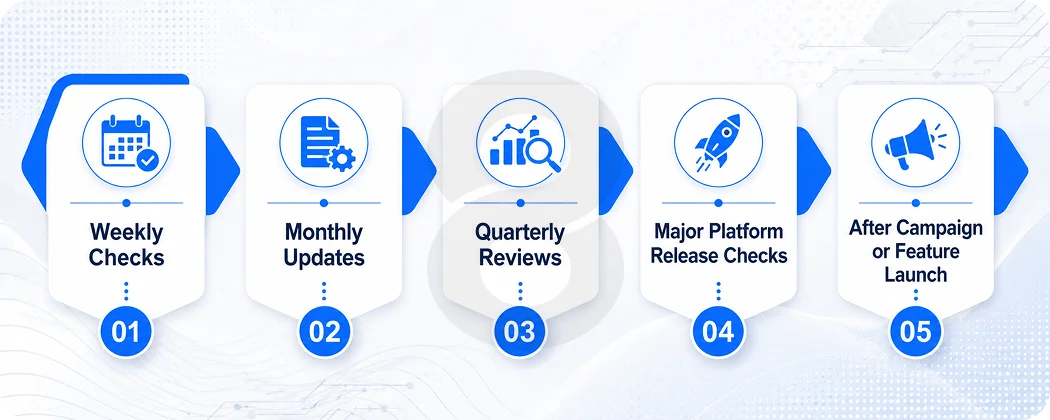 Weekly Checks

01

Monthly Updates

02

Quarterly Reviews

03

Major Platform Release Checks

04

After Campaign or Feature Launch

05